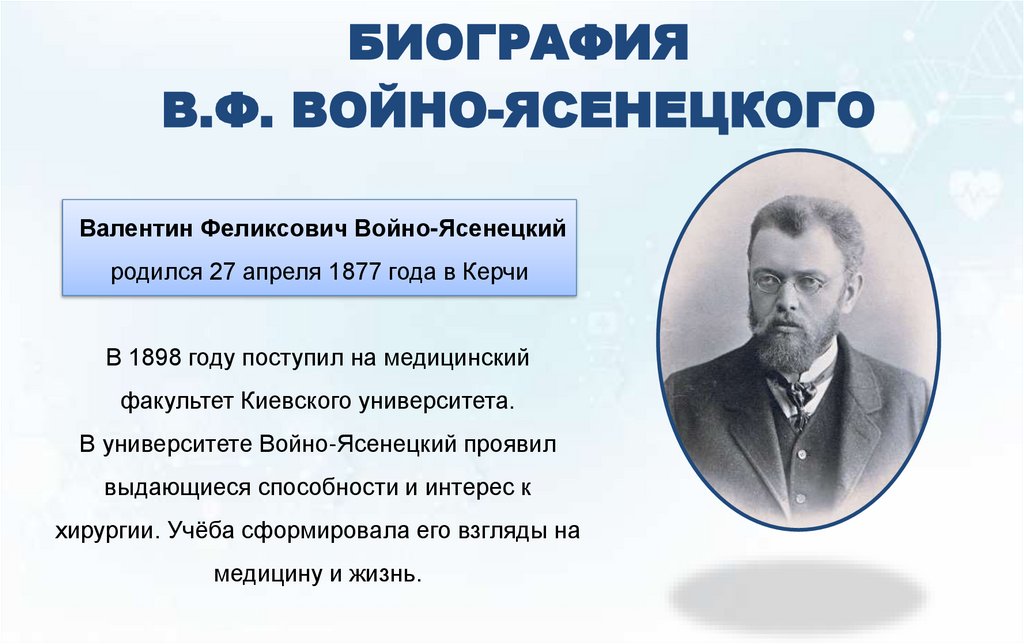 БИОГРАФИЯ
В.Ф. ВОЙНО-ЯСЕНЕЦКОГО

Валентин Феликсович Войно-Ясенецкий
родился 27 апреля 1877 года в Керчи

В 1898 году поступил на медицинский факультет Киевского университета.
В университете Войно-Ясенецкий проявил выдающиеся способности и интерес к хирургии. Учёба сформировала его взгляды на медицину и жизнь.